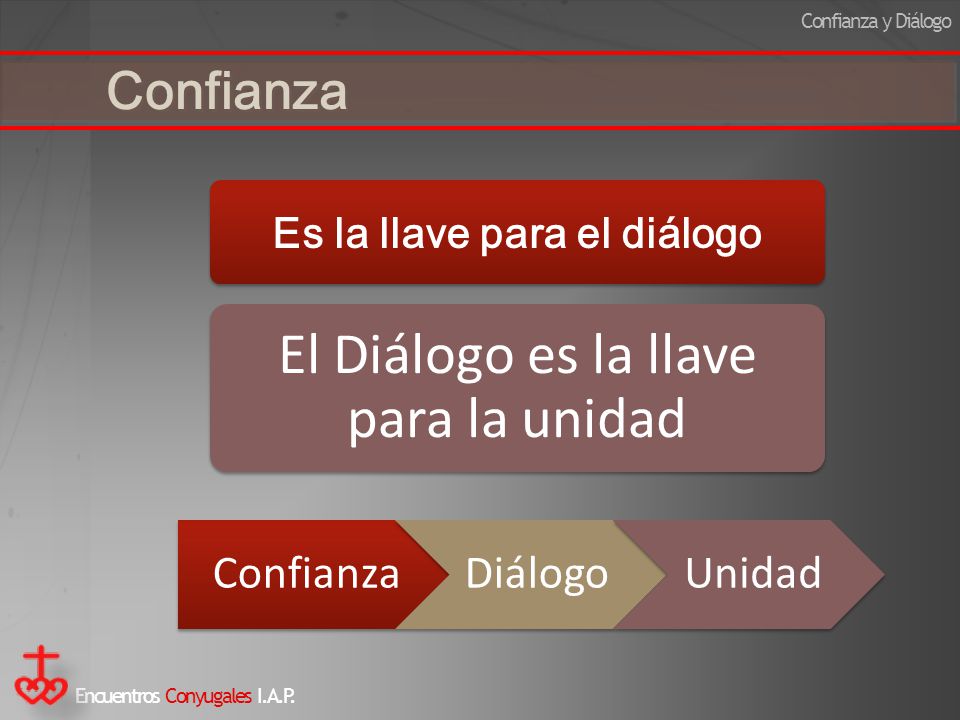 Confianza y Diálogo

Confianza

Es la llave para el diálogo

El Diálogo es la llave para la unidad

Confianza

Diálogo

Unidad

Encuentros Conyugales I.A.P.